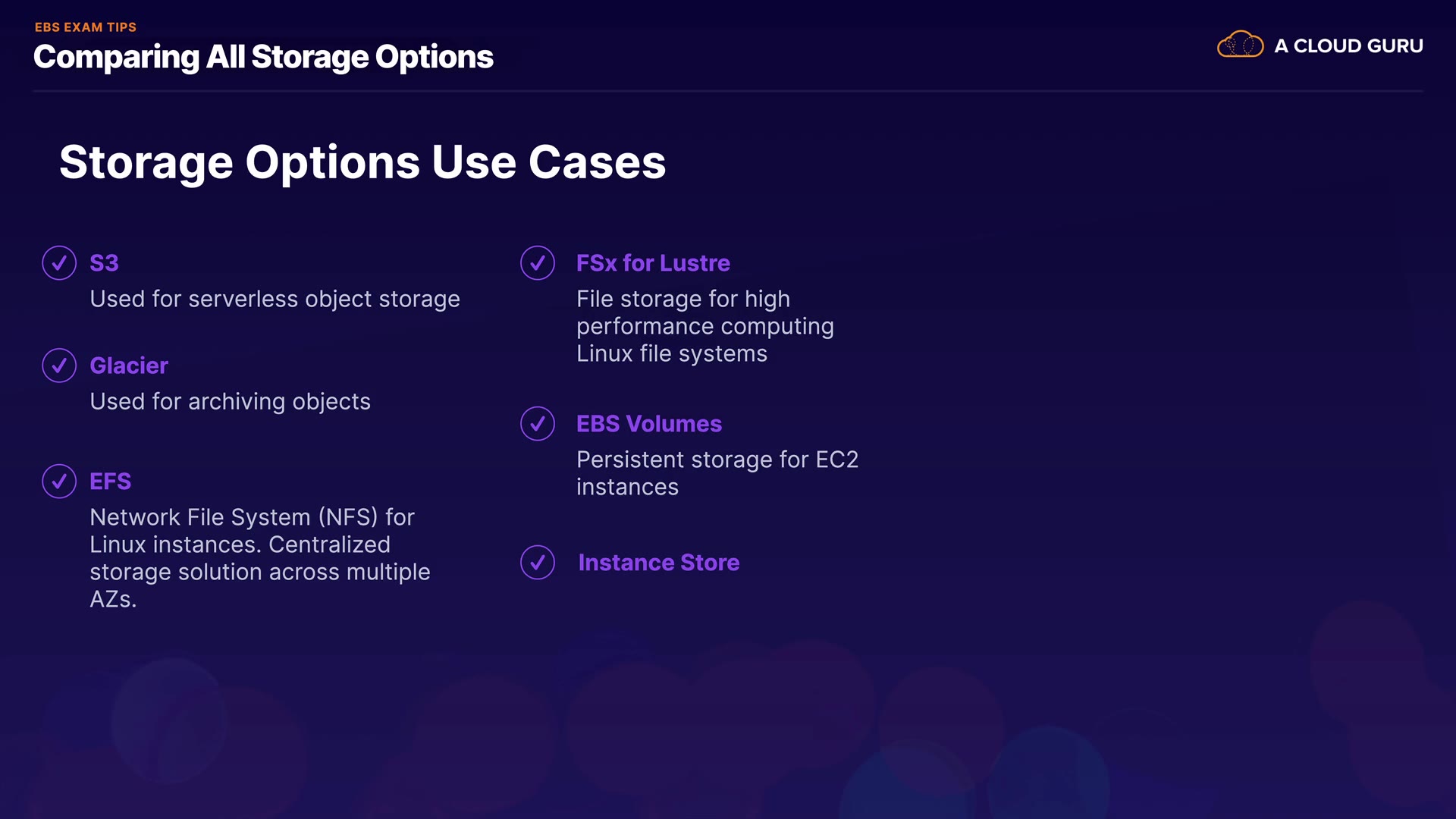 EBS EXAM TIPS
Comparing All Storage Options

A CLOUD GURU

Storage Options Use Cases

S3
Used for serverless object storage

Glacier
Used for archiving objects

EFS
Network File System (NFS) for Linux instances. Centralized storage solution across multiple AZs.

FSx for Lustre
File storage for high performance computing Linux file systems

EBS Volumes
Persistent storage for EC2 instances

Instance Store